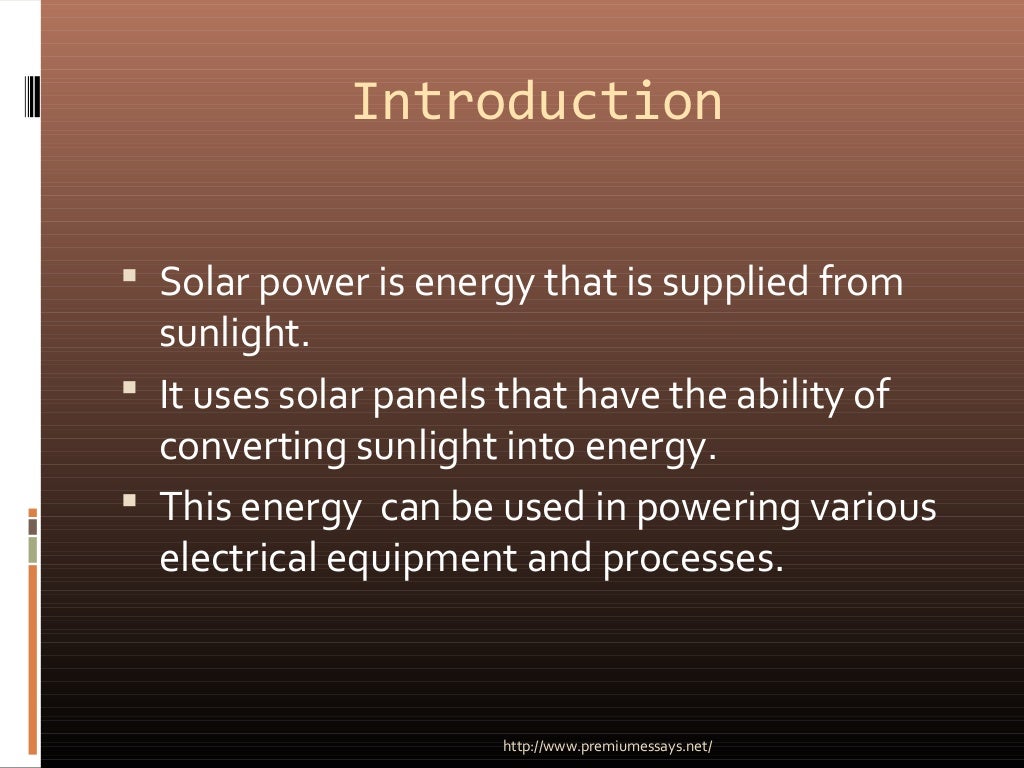 Introduction

- Solar power is energy that is supplied from sunlight.
- It uses solar panels that have the ability of converting sunlight into energy.
- This energy  can be used in powering various electrical equipment and processes.

http://www.premiumessays.net/